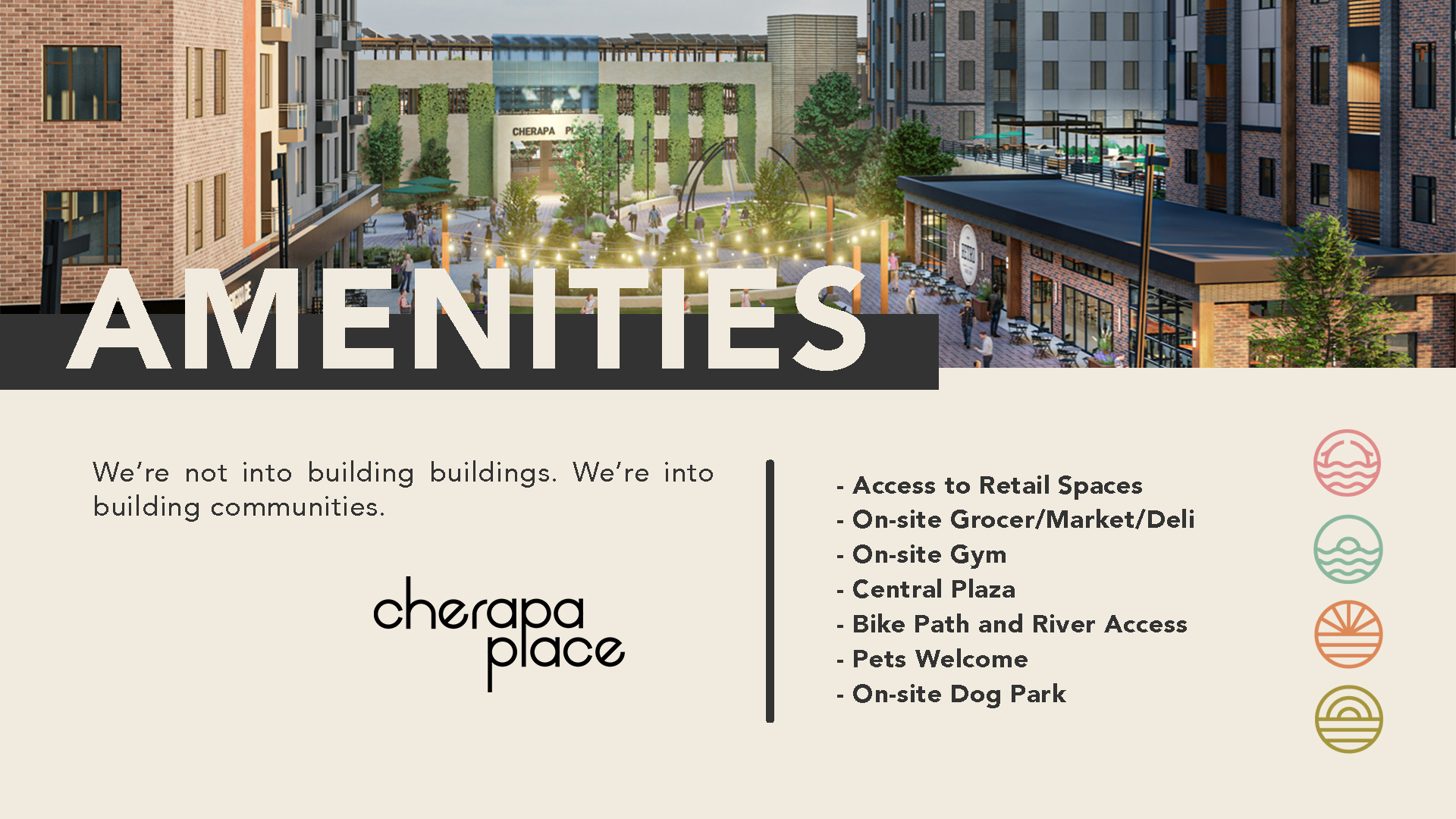 CHERAPA PL

AMENITIES

We're not into building buildings. We're into building communities.

cherapa place

- Access to Retail Spaces
- On-site Grocer/Market/Deli
- On-site Gym
- Central Plaza
- Bike Path and River Access
- Pets Welcome
- On-site Dog Park